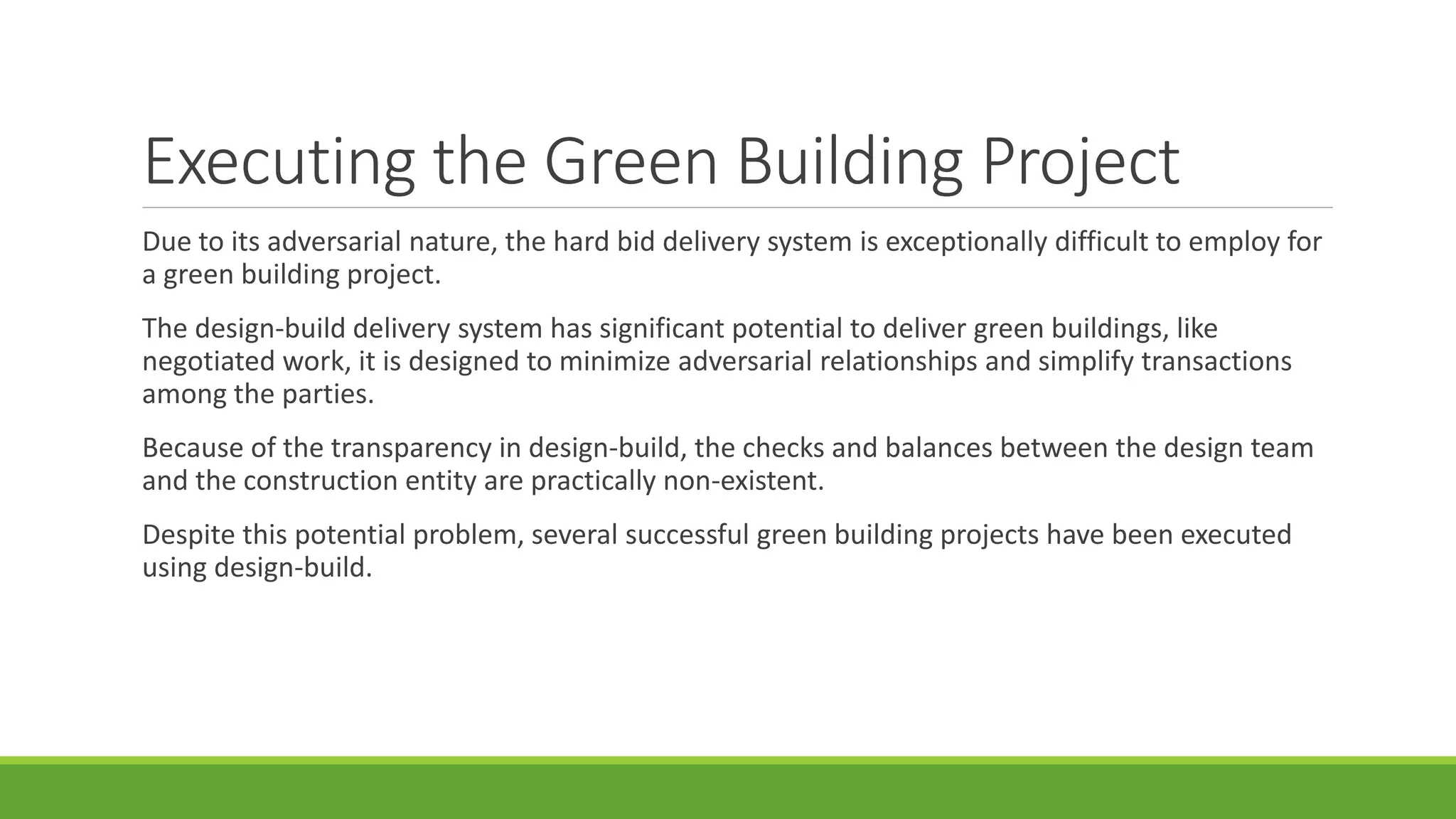 Executing the Green Building Project

Due to its adversarial nature, the hard bid delivery system is exceptionally difficult to employ for a green building project.

The design-build delivery system has significant potential to deliver green buildings, like negotiated work, it is designed to minimize adversarial relationships and simplify transactions among the parties.

Because of the transparency in design-build, the checks and balances between the design team and the construction entity are practically non-existent.

Despite this potential problem, several successful green building projects have been executed using design-build.